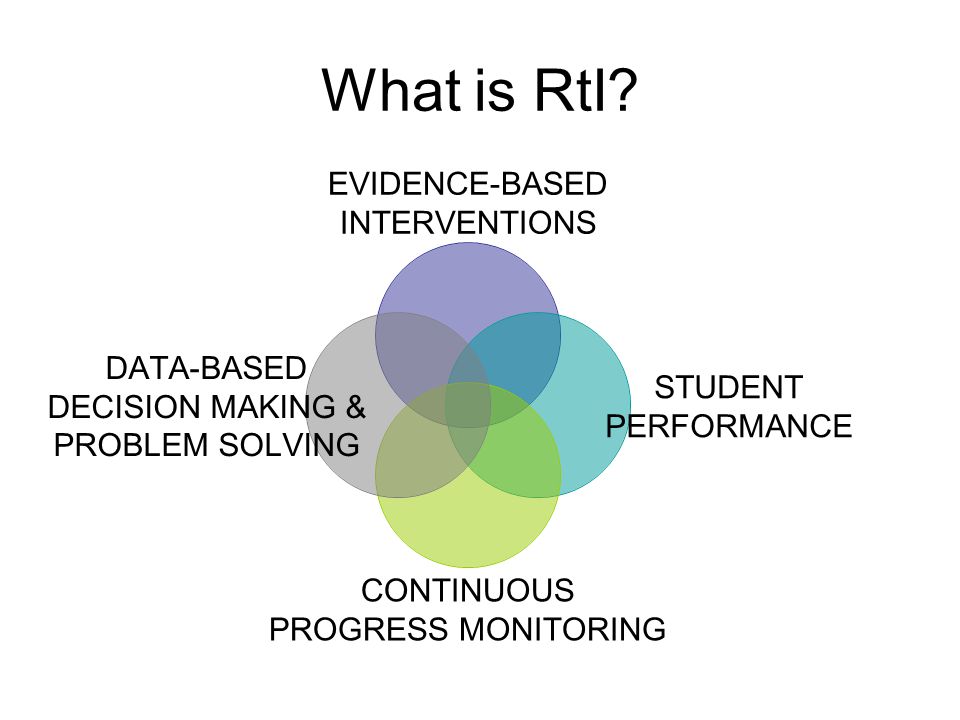 What is RtI?

EVIDENCE-BASED INTERVENTIONS

DATA-BASED DECISION MAKING & PROBLEM SOLVING

STUDENT PERFORMANCE

CONTINUOUS PROGRESS MONITORING